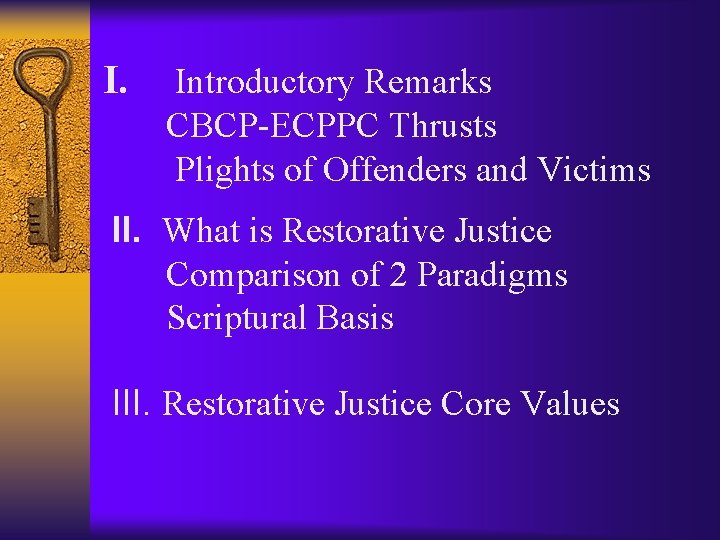 I. Introductory Remarks
CBCP-ECPPC Thrusts
Plights of Offenders and Victims

II. What is Restorative Justice
Comparison of 2 Paradigms
Scriptural Basis

III. Restorative Justice Core Values